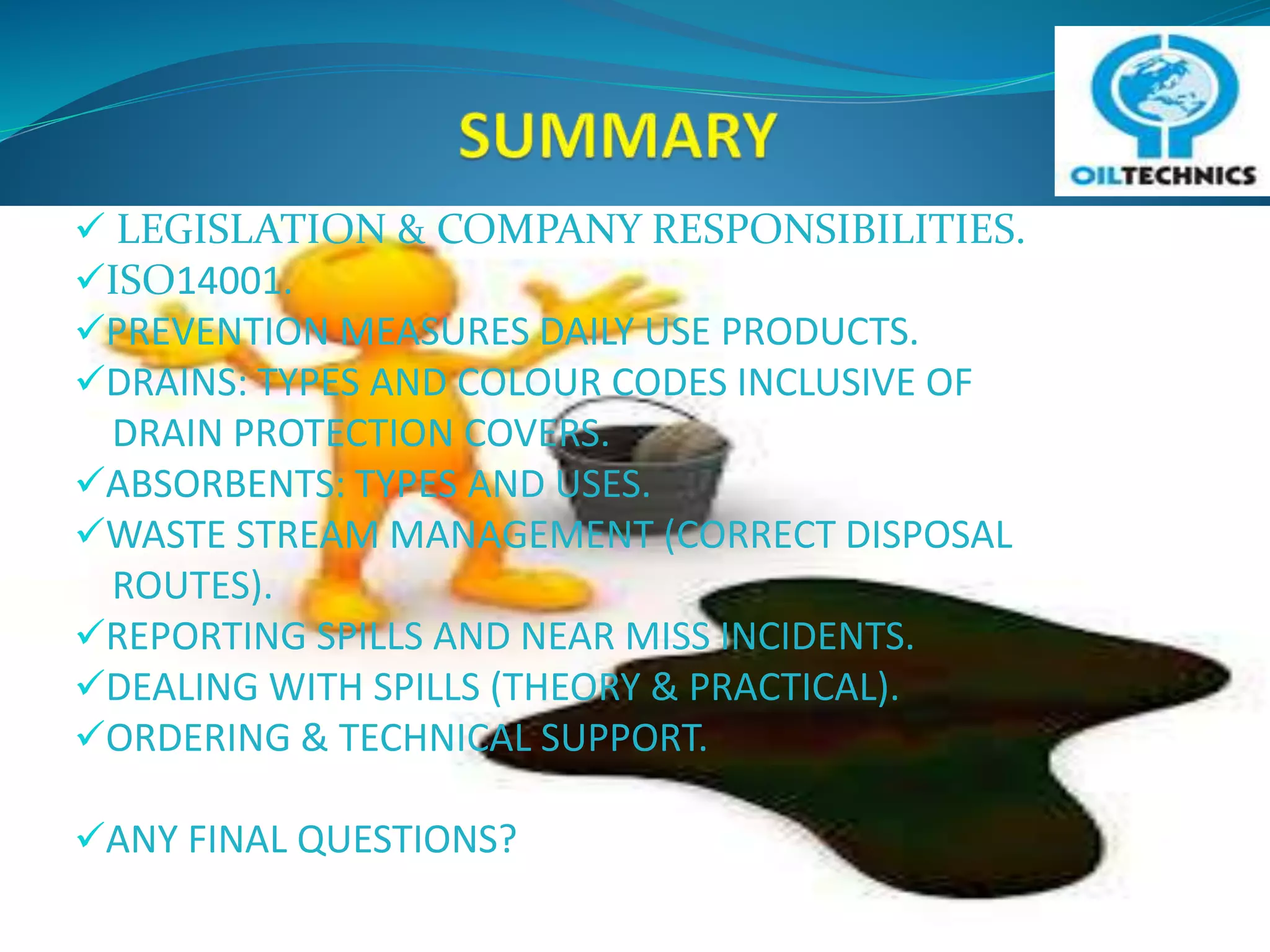 SUMMARY

OILTECHNICS

✓ LEGISLATION & COMPANY RESPONSIBILITIES.
✓ISO14001.
✓PREVENTION MEASURES DAILY USE PRODUCTS.
✓DRAINS: TYPES AND COLOUR CODES INCLUSIVE OF DRAIN PROTECTION COVERS.
✓ABSORBENTS: TYPES AND USES.
✓WASTE STREAM MANAGEMENT (CORRECT DISPOSAL ROUTES).
✓REPORTING SPILLS AND NEAR MISS INCIDENTS.
✓DEALING WITH SPILLS (THEORY & PRACTICAL).
✓ORDERING & TECHNICAL SUPPORT.

✓ANY FINAL QUESTIONS?